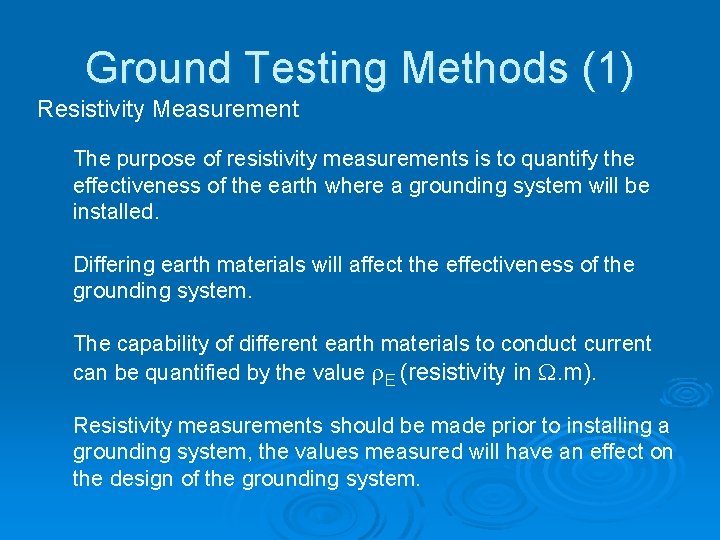 Ground Testing Methods (1)

Resistivity Measurement

The purpose of resistivity measurements is to quantify the effectiveness of the earth where a grounding system will be installed.

Differing earth materials will affect the effectiveness of the grounding system.

The capability of different earth materials to conduct current can be quantified by the value $\rho_E$ (resistivity in $\Omega$.m).

Resistivity measurements should be made prior to installing a grounding system, the values measured will have an effect on the design of the grounding system.